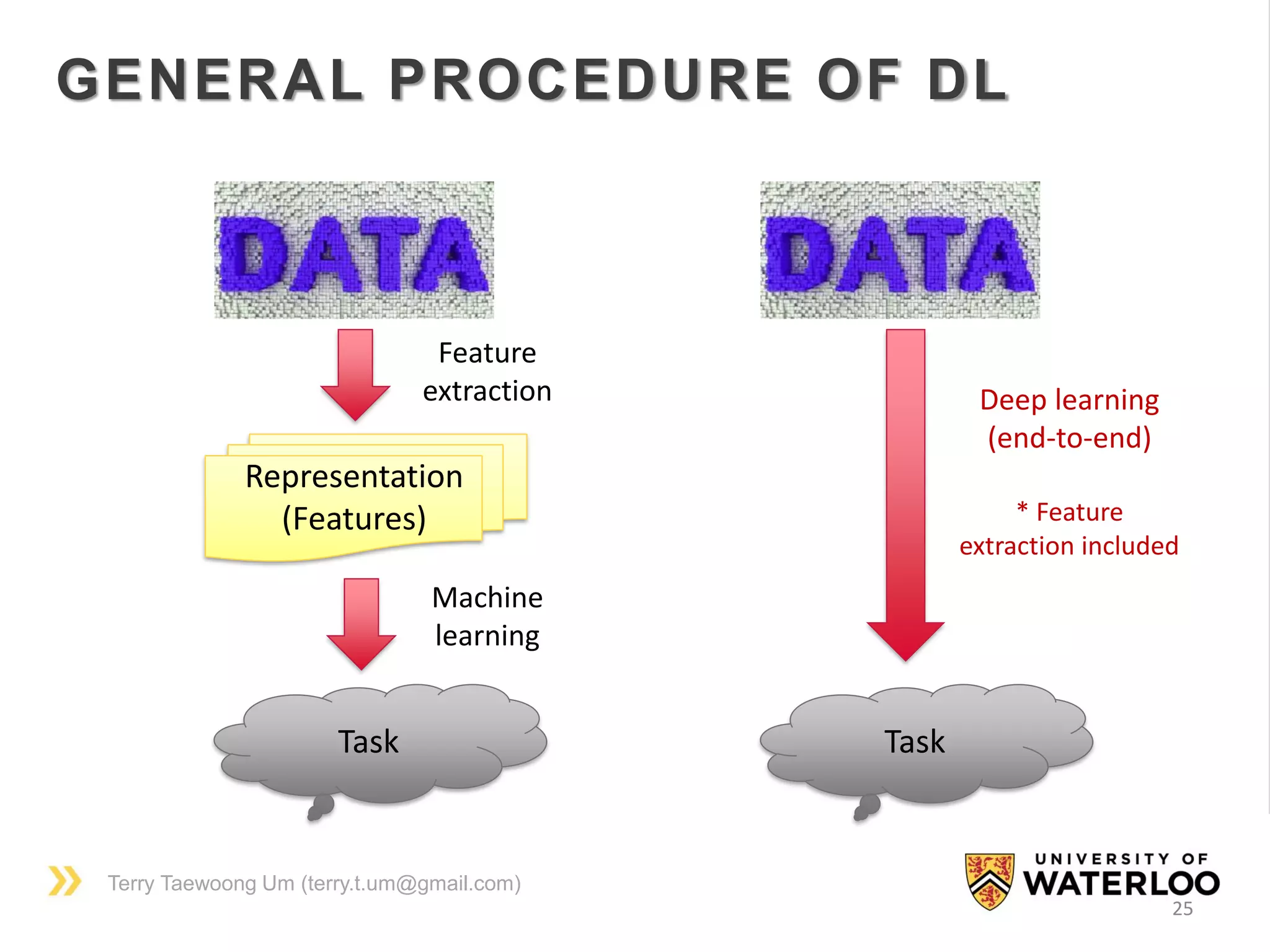 GENERAL PROCEDURE OF DL

DATA

Feature extraction

Representation (Features)

Machine learning

Task

DATA

Deep learning (end-to-end)

* Feature extraction included

Task

Terry Taewoong Um (terry.t.um@gmail.com)

UNIVERSITY OF WATERLOO

25